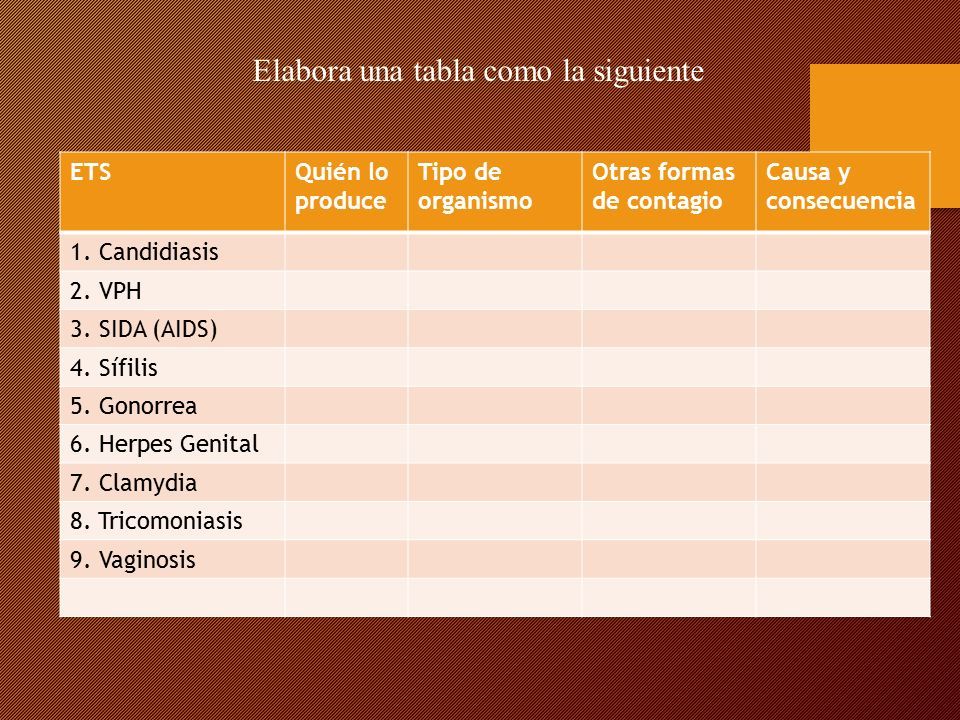 Elabora una tabla como la siguiente

| ETS | Quién lo produce | Tipo de organismo | Otras formas de contagio | Causa y consecuencia |
|---|---|---|---|---|
| 1. Candidiasis | | | | |
| 2. VPH | | | | |
| 3. SIDA (AIDS) | | | | |
| 4. Sífilis | | | | |
| 5. Gonorrea | | | | |
| 6. Herpes Genital | | | | |
| 7. Clamydia | | | | |
| 8. Tricomoniasis | | | | |
| 9. Vaginosis | | | | |
| | | | | |